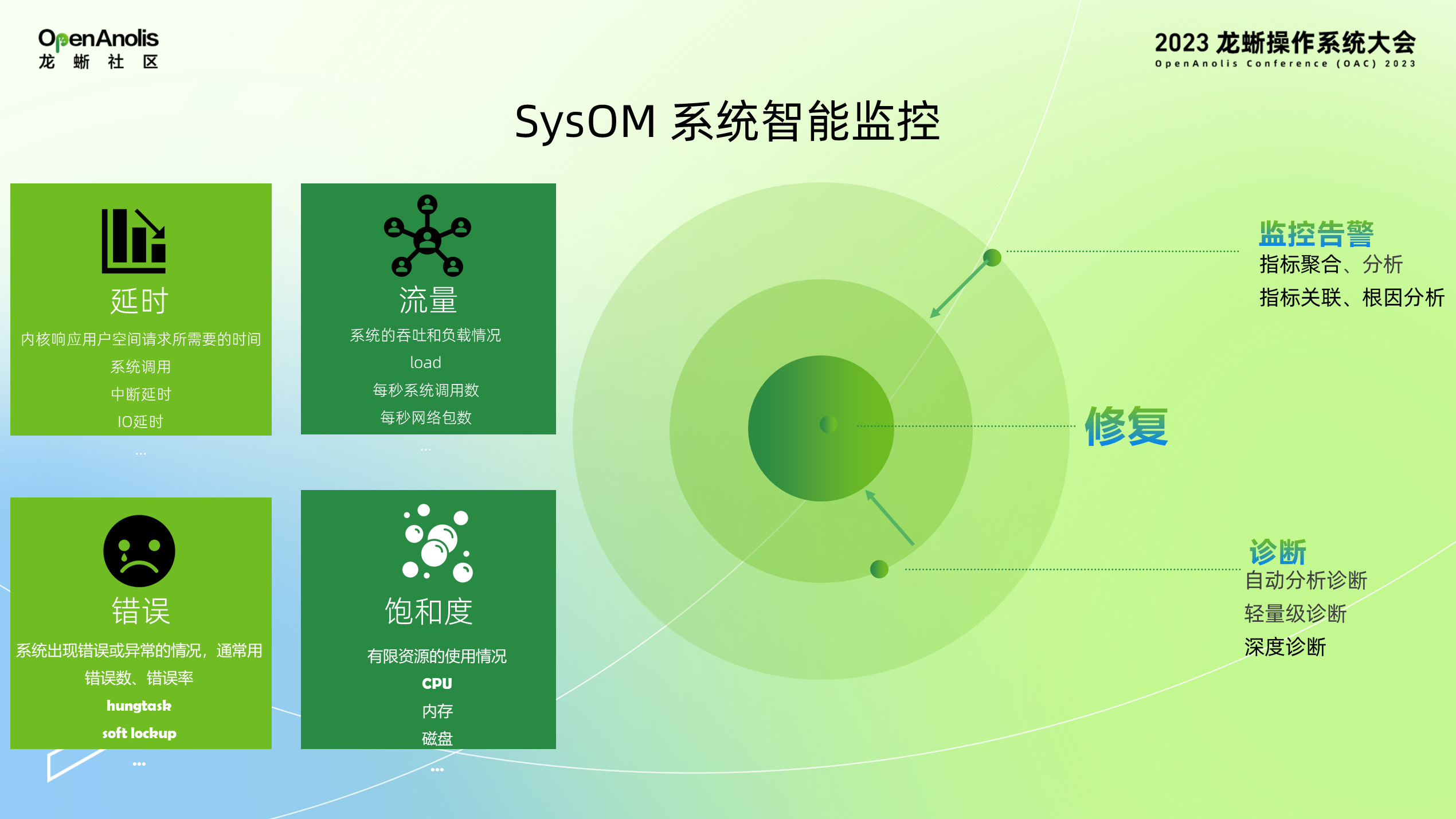 OpenAnolis
龙 蜥 社 区

2023 龙蜥操作系统大会
OpenAnolis Conference (OAC) 2023

SysOM 系统智能监控

延时
内核响应用户空间请求所需要的时间
系统调用
中断延时
IO延时
...

流量
系统的吞吐和负载情况
load
每秒系统调用数
每秒网络包数
...

错误
系统出现错误或异常的情况，通常用
错误数、错误率
hungtask
soft lockup
...

饱和度
有限资源的使用情况
CPU
内存
磁盘
...

监控告警
指标聚合、分析
指标关联、根因分析

修复

诊断
自动分析诊断
轻量级诊断
深度诊断